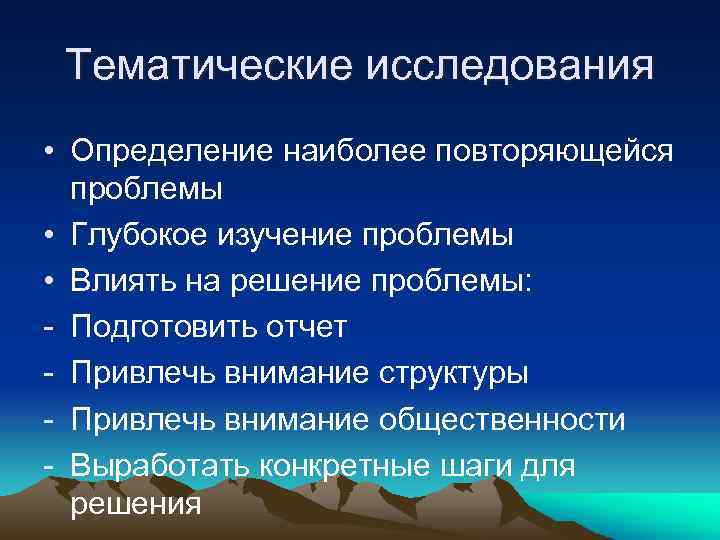 Тематические исследования

• Определение наиболее повторяющейся проблемы
• Глубокое изучение проблемы
• Влиять на решение проблемы:
- Подготовить отчет
- Привлечь внимание структуры
- Привлечь внимание общественности
- Выработать конкретные шаги для решения